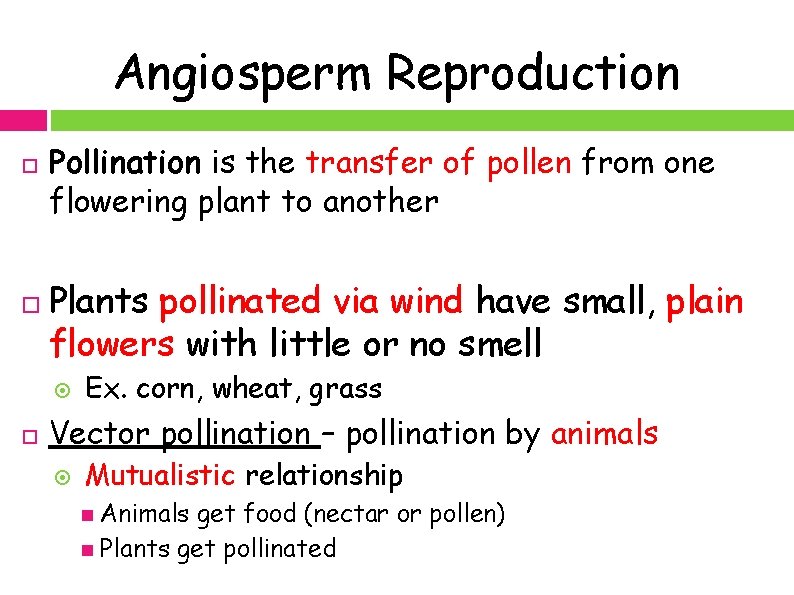 Angiosperm Reproduction

Pollination is the transfer of pollen from one flowering plant to another

Plants pollinated via wind have small, plain flowers with little or no smell

Ex. corn, wheat, grass

Vector pollination – pollination by animals

Mutualistic relationship

Animals get food (nectar or pollen)

Plants get pollinated